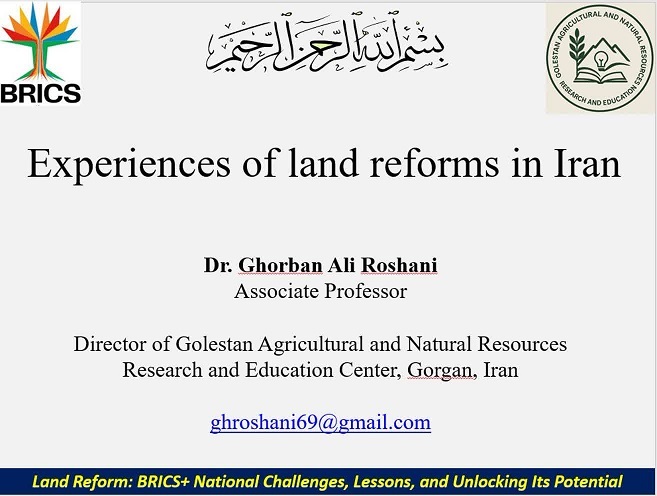 BRICS

بسم الله الرحمن الرحيم

GOLESTAN AGRICULTURAL AND NATURAL RESOURCES RESEARCH AND EDUCATION

Experiences of land reforms in Iran

Dr. Ghorban Ali Roshani
Associate Professor

Director of Golestan Agricultural and Natural Resources Research and Education Center, Gorgan, Iran

ghroshani69@gmail.com

Land Reform: BRICS+ National Challenges, Lessons, and Unlocking Its Potential